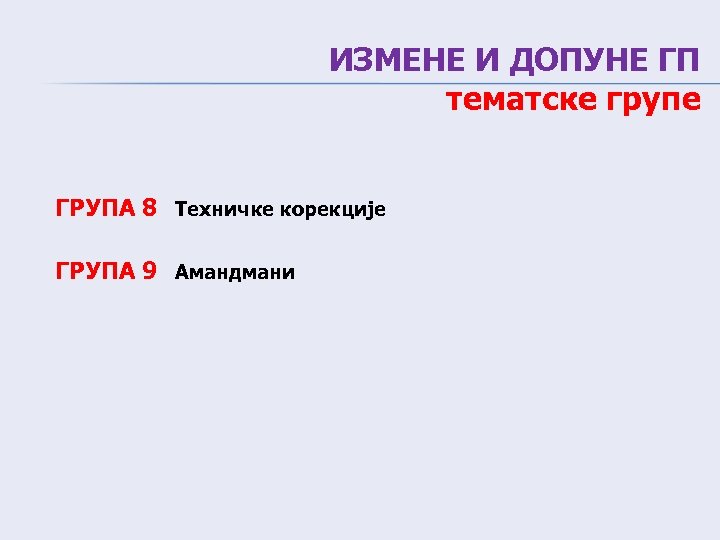 ИЗМЕНЕ И ДОПУНЕ ГП
тематске групе

ГРУПА 8 Техничке корекције

ГРУПА 9 Амандмани